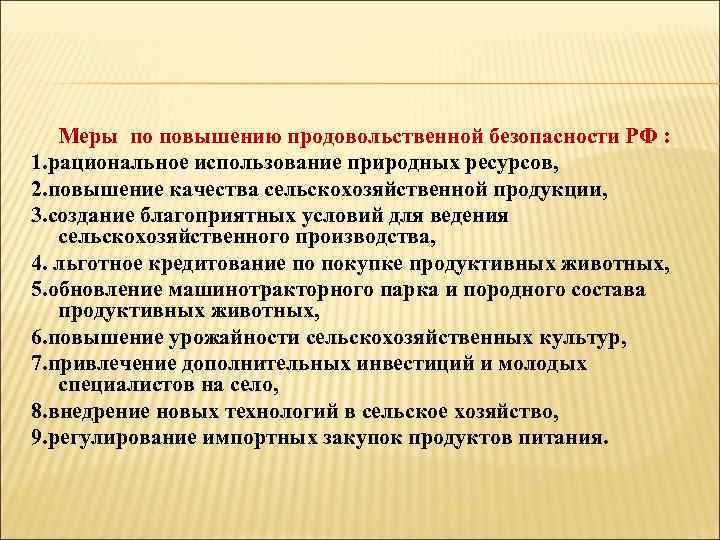 Меры по повышению продовольственной безопасности РФ :

1.рациональное использование природных ресурсов,

2.повышение качества сельскохозяйственной продукции,

3.создание благоприятных условий для ведения сельскохозяйственного производства,

4. льготное кредитование по покупке продуктивных животных,

5.обновление машинотракторного парка и породного состава продуктивных животных,

6.повышение урожайности сельскохозяйственных культур,

7.привлечение дополнительных инвестиций и молодых специалистов на село,

8.внедрение новых технологий в сельское хозяйство,

9.регулирование импортных закупок продуктов питания.